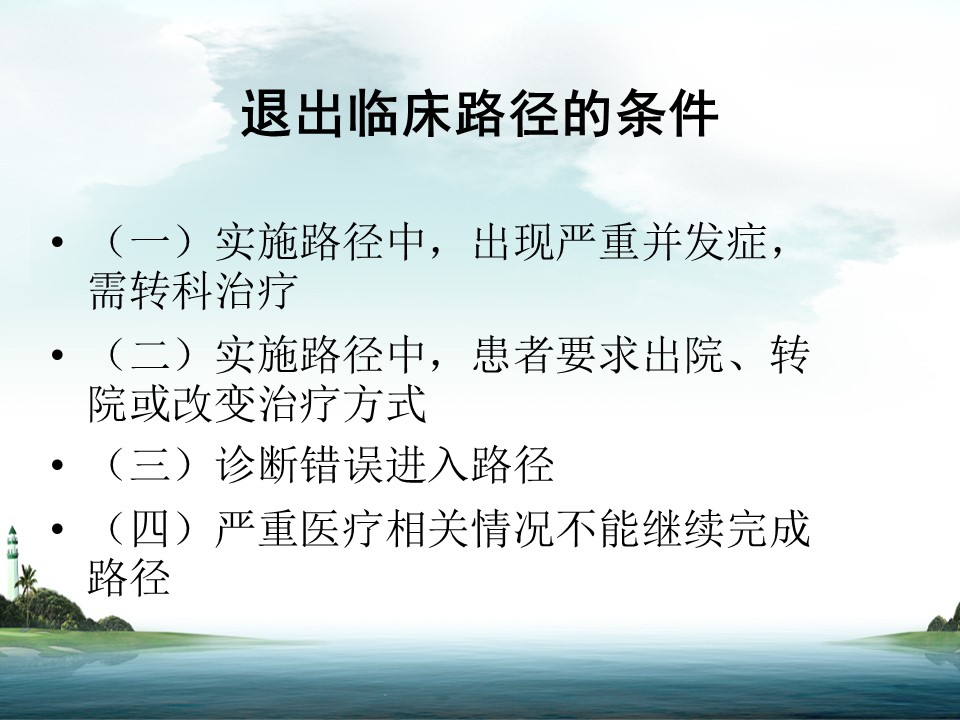 退出临床路径的条件

• （一）实施路径中，出现严重并发症，需转科治疗

• （二）实施路径中，患者要求出院、转院或改变治疗方式

• （三）诊断错误进入路径

• （四）严重医疗相关情况不能继续完成路径